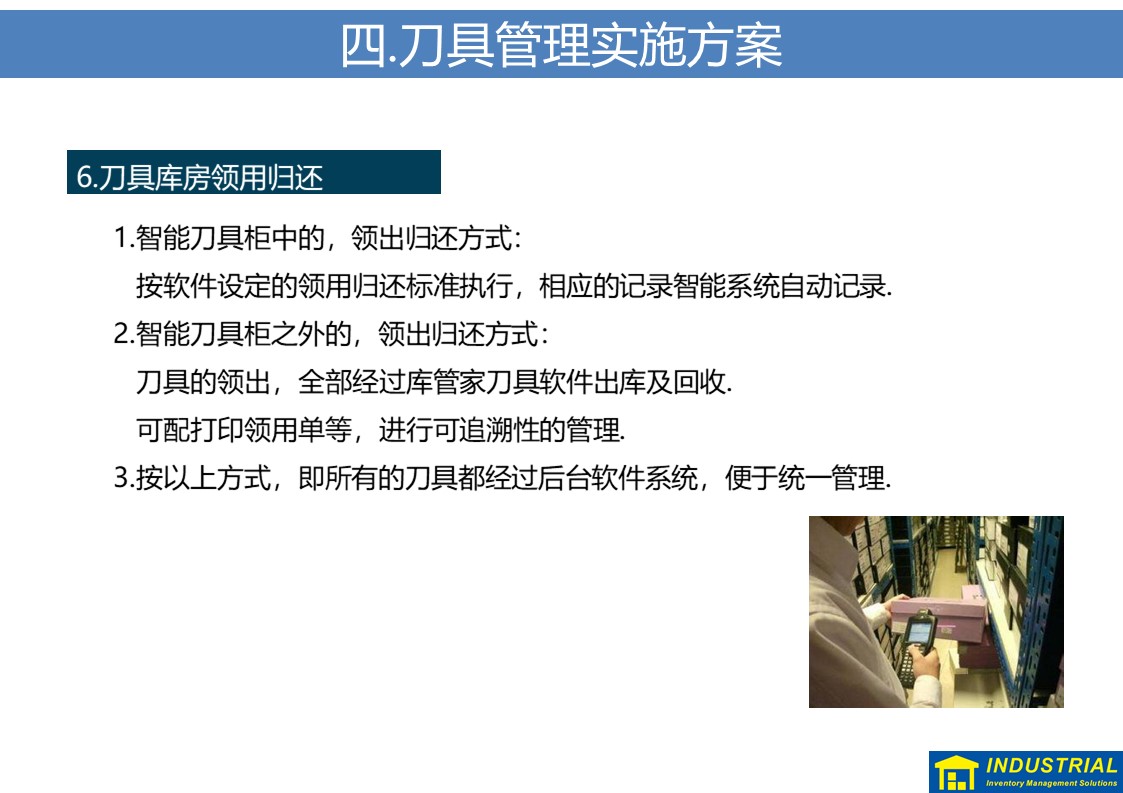 四.刀具管理实施方案

6.刀具库房领用归还

1.智能刀具柜中的，领出归还方式：

按软件设定的领用归还标准执行，相应的记录智能系统自动记录.

2.智能刀具柜之外的，领出归还方式：

刀具的领出，全部经过库管家刀具软件出库及回收.

可配打印领用单等，进行可追溯性的管理.

3.按以上方式，即所有的刀具都经过后台软件系统，便于统一管理.

INDUSTRIAL
Inventory Management Solutions